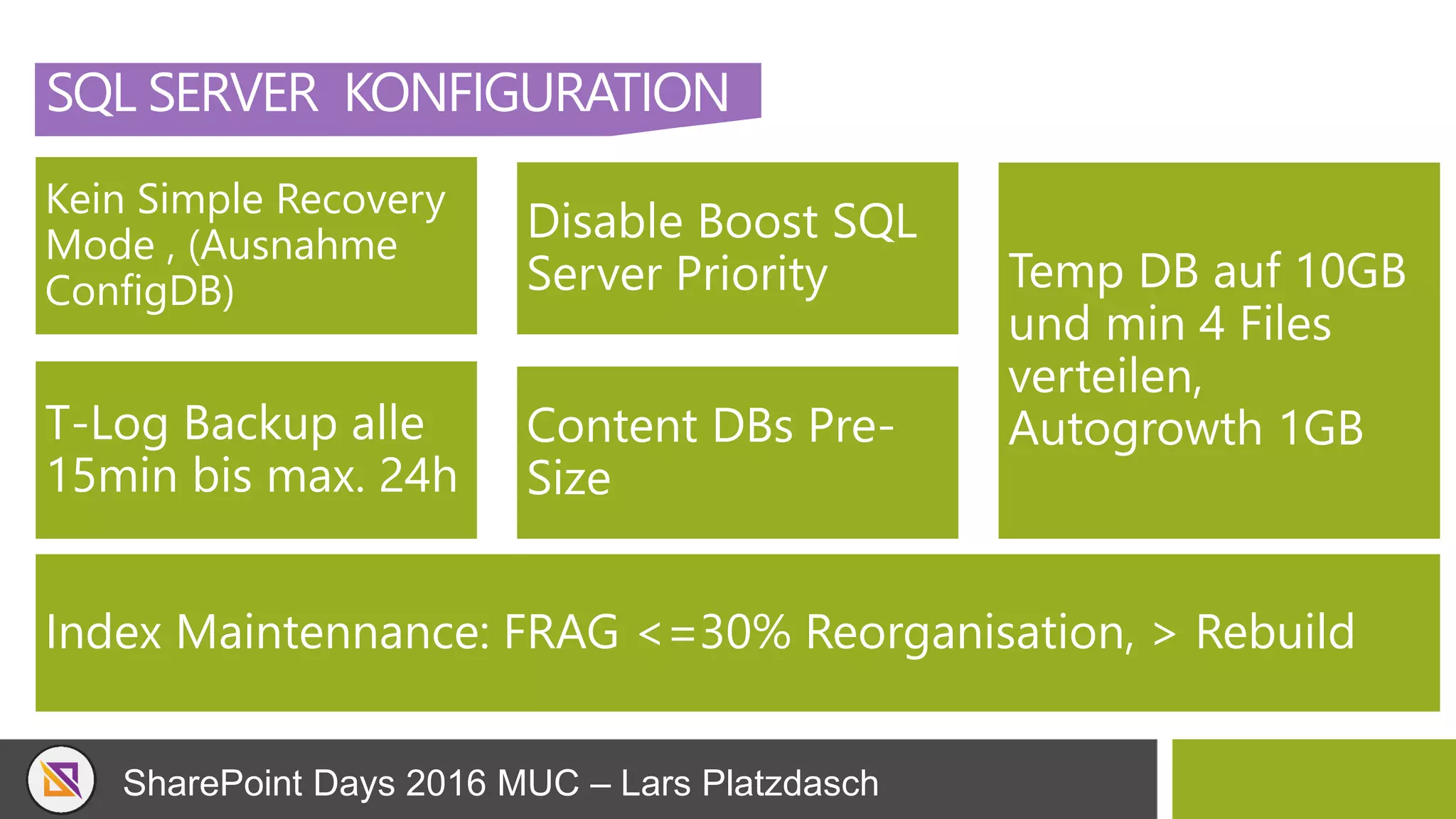 SQL SERVER KONFIGURATION

Kein Simple Recovery Mode , (Ausnahme ConfigDB)

Disable Boost SQL Server Priority

Temp DB auf 10GB und min 4 Files verteilen, Autogrowth 1GB

T-Log Backup alle 15min bis max. 24h

Content DBs Pre-Size

Index Maintennance: FRAG <=30% Reorganisation, > Rebuild

SharePoint Days 2016 MUC – Lars Platzdasch